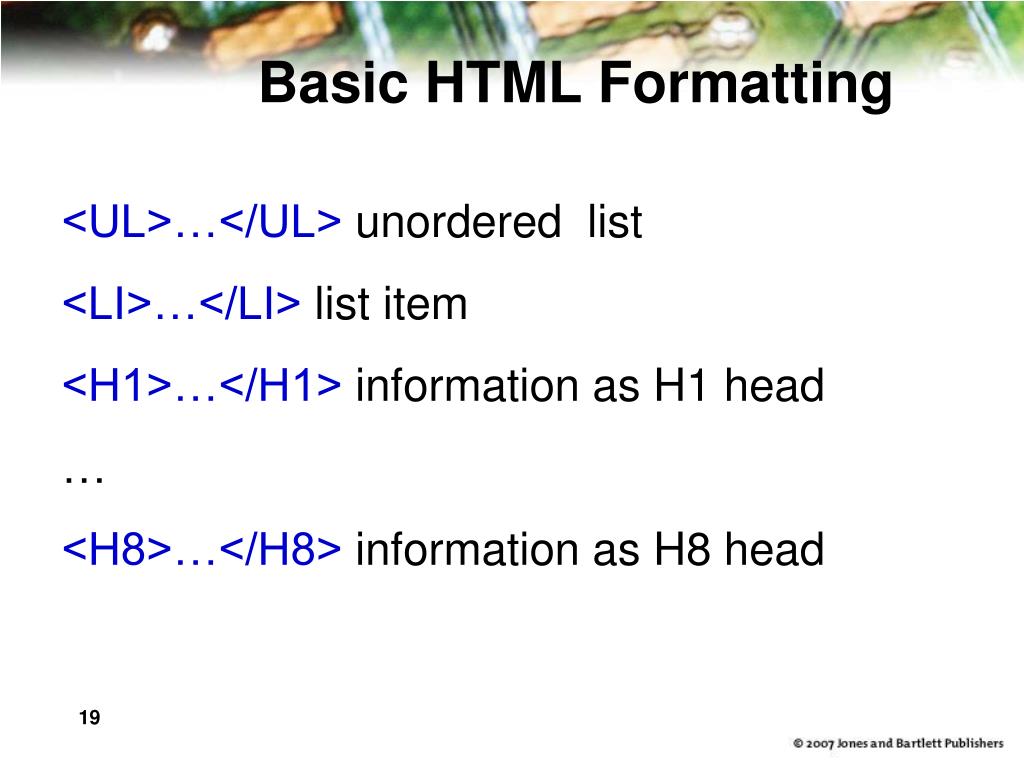 Basic HTML Formatting

<UL>…</UL> unordered list

<LI>…</LI> list item

<H1>…</H1> information as H1 head

…

<H8>…</H8> information as H8 head

19

© 2007 Jones and Bartlett Publishers